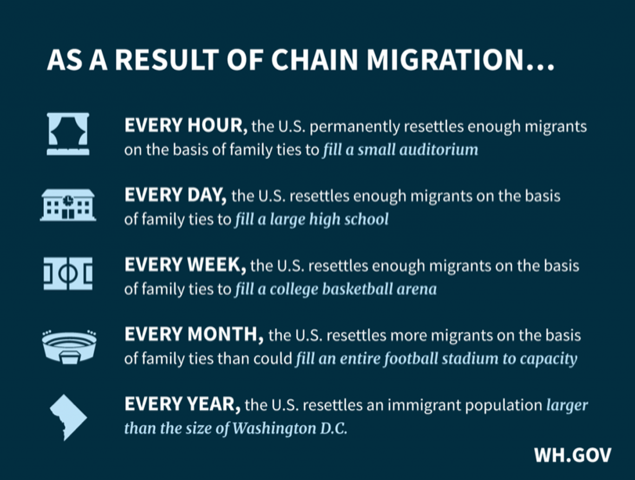 AS A RESULT OF CHAIN MIGRATION...

EVERY HOUR, the U.S. permanently resettles enough migrants on the basis of family ties to fill a small auditorium

EVERY DAY, the U.S. resettles enough migrants on the basis of family ties to fill a large high school

EVERY WEEK, the U.S. resettles enough migrants on the basis of family ties to fill a college basketball arena

EVERY MONTH, the U.S. resettles more migrants on the basis of family ties than could fill an entire football stadium to capacity

EVERY YEAR, the U.S. resettles an immigrant population larger than the size of Washington D.C.

WH.GOV